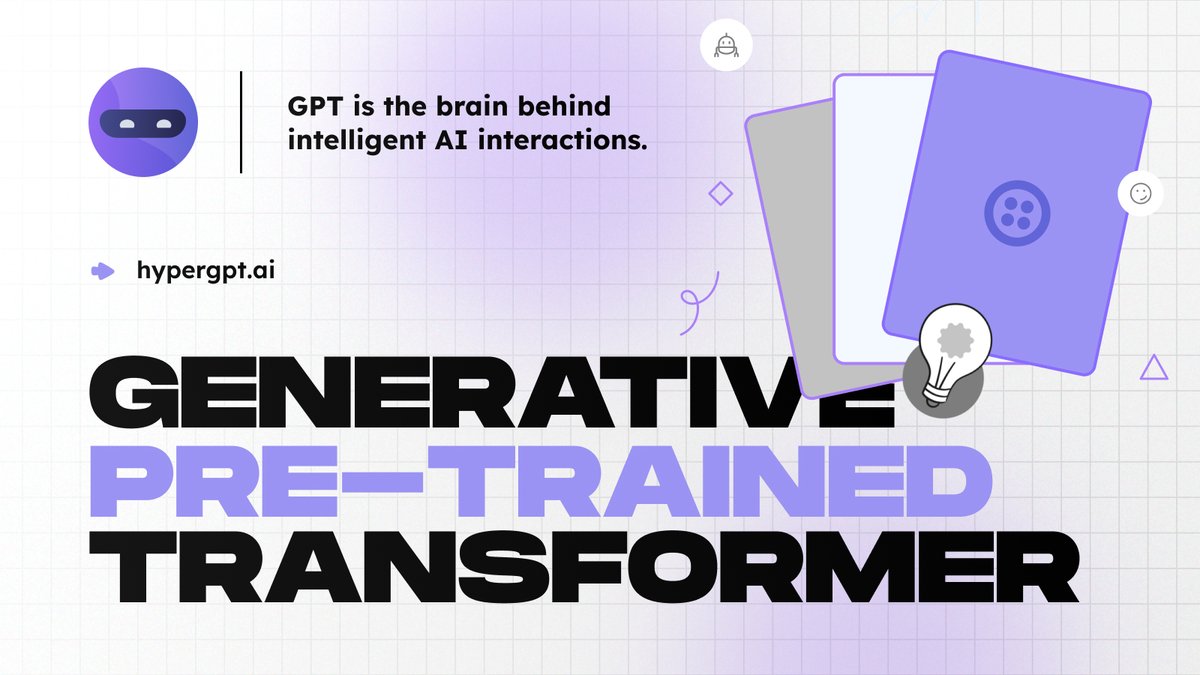 GPT is the brain behind intelligent AI interactions.

hypergpt.ai

GENERATIVE
PRE-TRAINED
TRANSFORMER